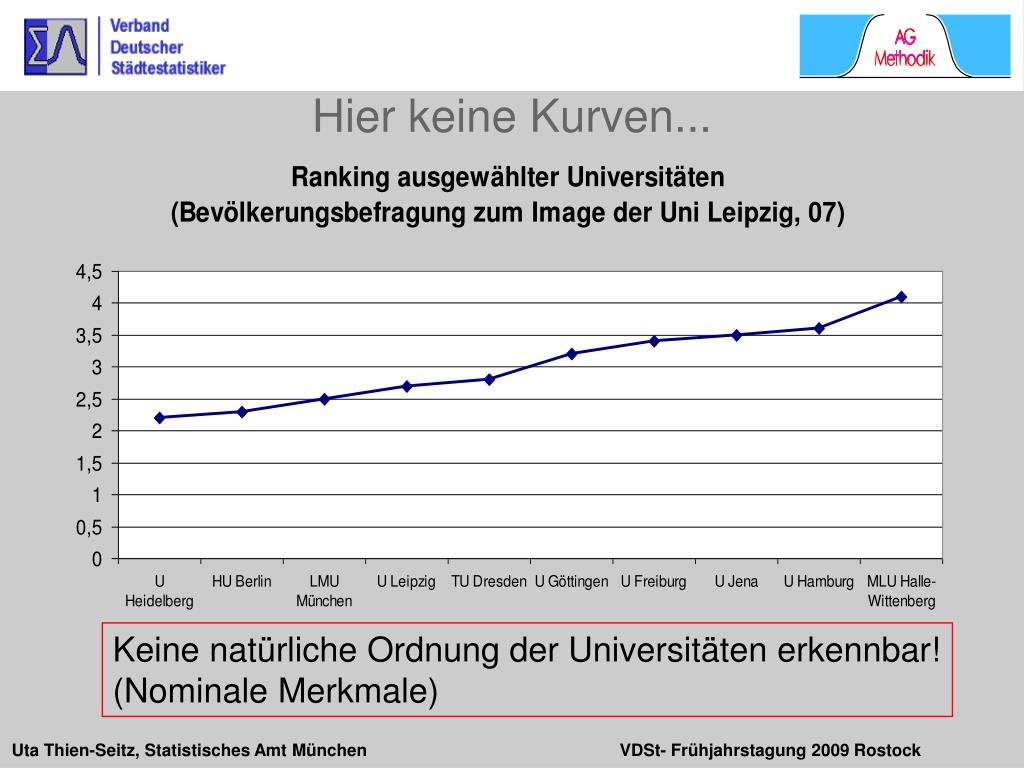 Verband Deutscher Städtestatistiker

AG Methodik

Hier keine Kurven...

Ranking ausgewählter Universitäten
(Bevölkerungsbefragung zum Image der Uni Leipzig, 07)

4,5
4
3,5
3
2,5
2
1,5
1
0,5
0

U Heidelberg
HU Berlin
LMU München
U Leipzig
TU Dresden
U Göttingen
U Freiburg
U Jena
U Hamburg
MLU Halle-Wittenberg

Keine natürliche Ordnung der Universitäten erkennbar!
(Nominale Merkmale)

Uta Thien-Seitz, Statistisches Amt München

VDSt- Frühjahrstagung 2009 Rostock